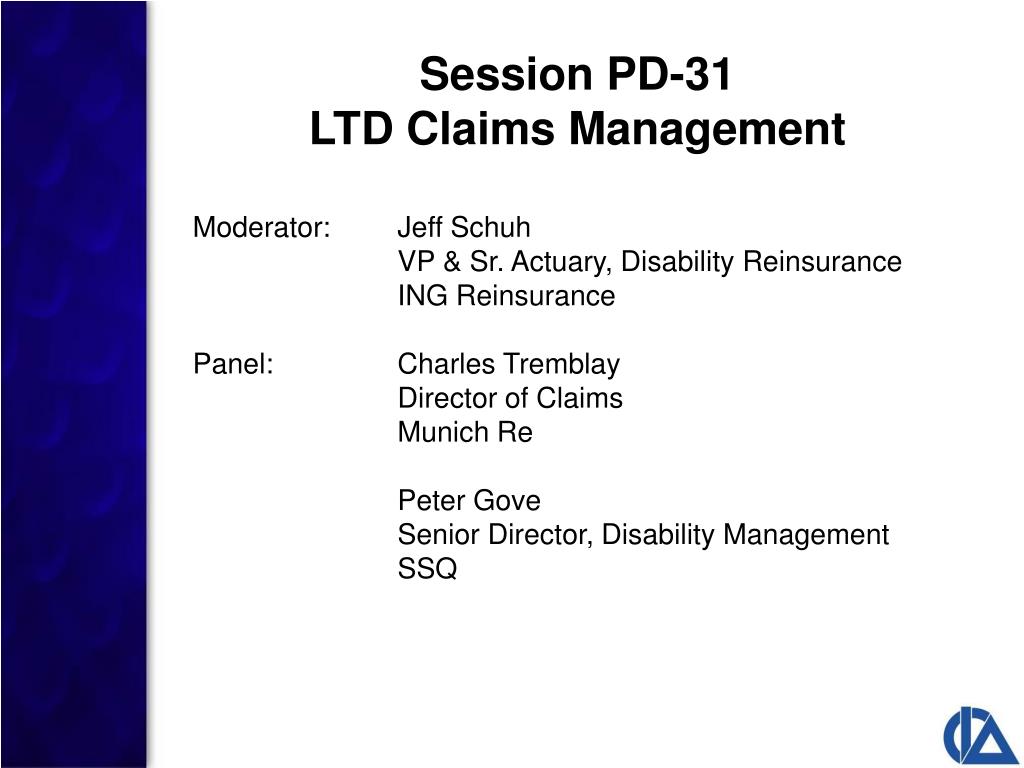 Session PD-31
LTD Claims Management

Moderator: Jeff Schuh
VP & Sr. Actuary, Disability Reinsurance
ING Reinsurance

Panel: Charles Tremblay
Director of Claims
Munich Re

Peter Gove
Senior Director, Disability Management
SSQ